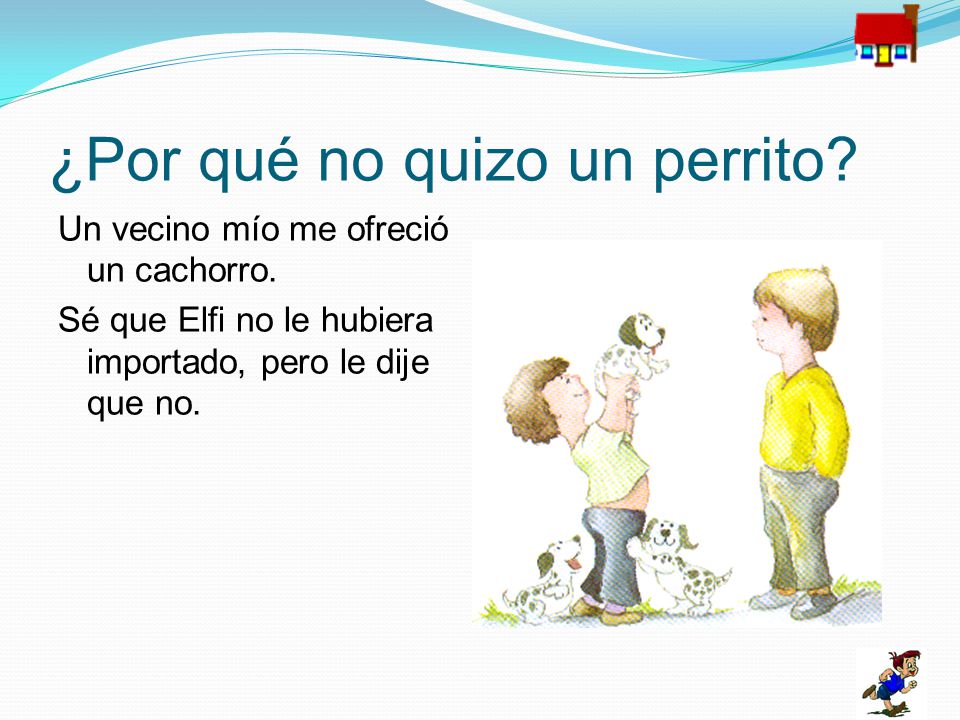 ¿Por qué no quizo un perrito?

Un vecino mío me ofreció un cachorro.

Sé que Elfi no le hubiera importado, pero le dije que no.